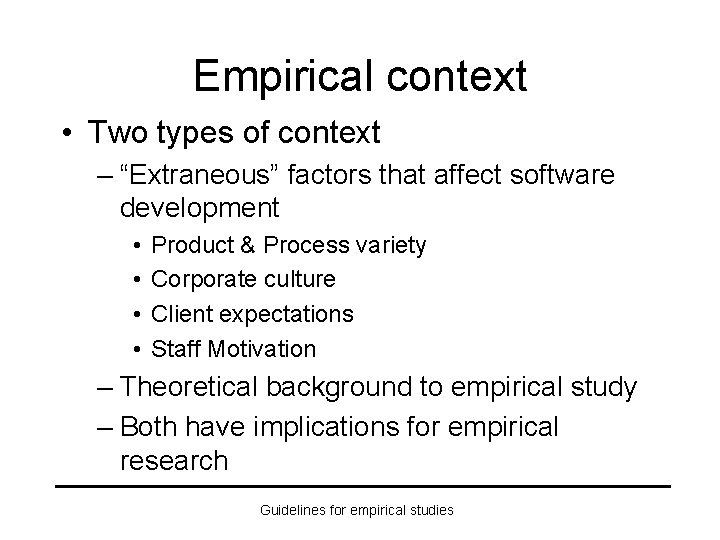 Empirical context

• Two types of context
  – “Extraneous” factors that affect software development
    • Product & Process variety
    • Corporate culture
    • Client expectations
    • Staff Motivation
  – Theoretical background to empirical study
  – Both have implications for empirical research

Guidelines for empirical studies